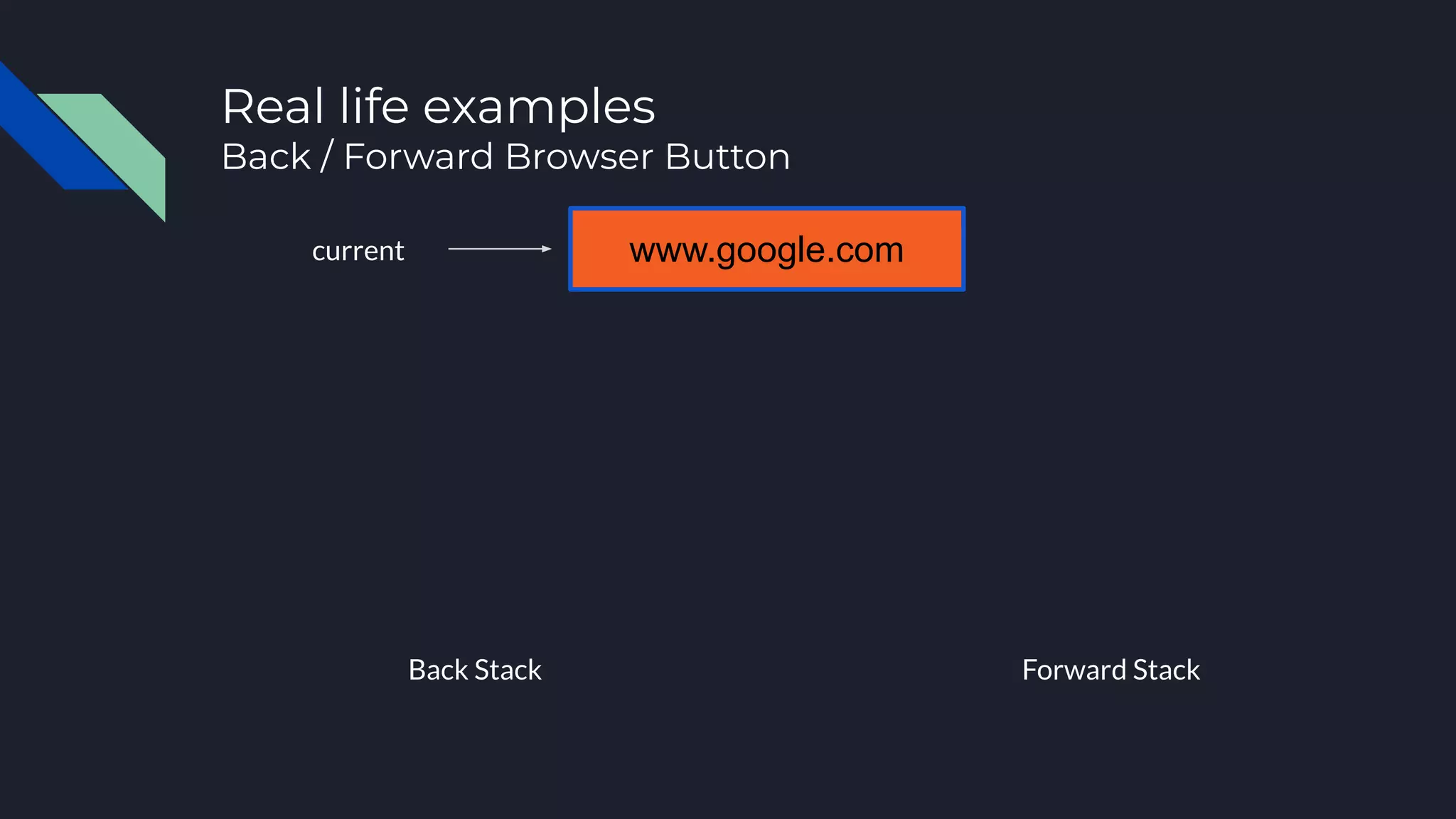 Real life examples
Back / Forward Browser Button

current

www.google.com

Back Stack

Forward Stack